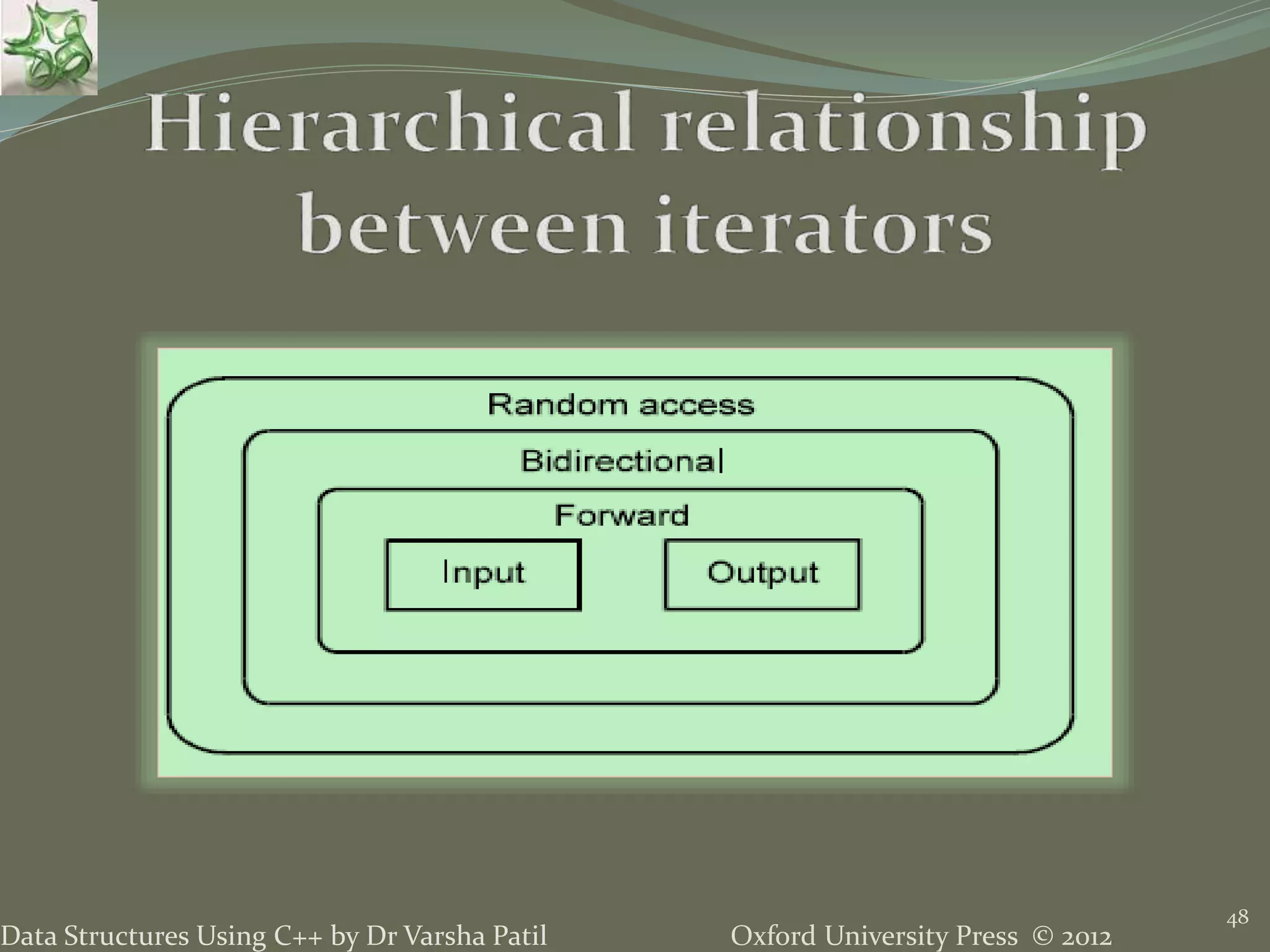 Hierarchical relationship between iterators

Random access

Bidirectional

Forward

Input

Output

Data Structures Using C++ by Dr Varsha Patil

Oxford University Press © 2012

48